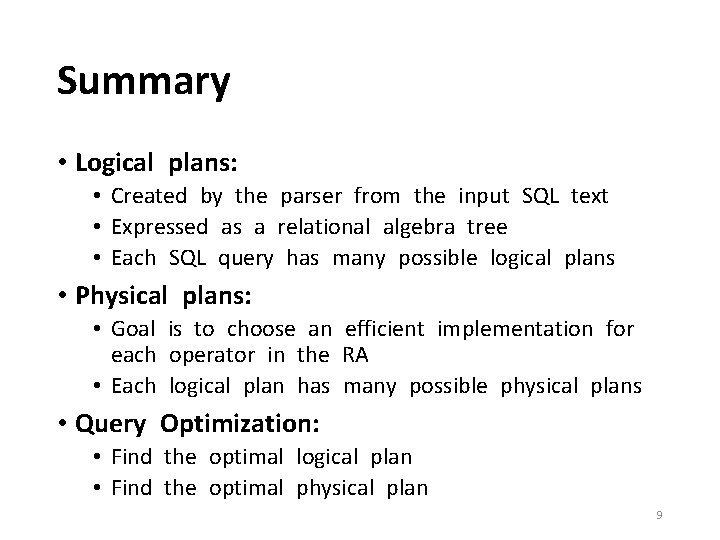 Summary

• Logical plans:
  • Created by the parser from the input SQL text
  • Expressed as a relational algebra tree
  • Each SQL query has many possible logical plans

• Physical plans:
  • Goal is to choose an efficient implementation for each operator in the RA
  • Each logical plan has many possible physical plans

• Query Optimization:
  • Find the optimal logical plan
  • Find the optimal physical plan

9